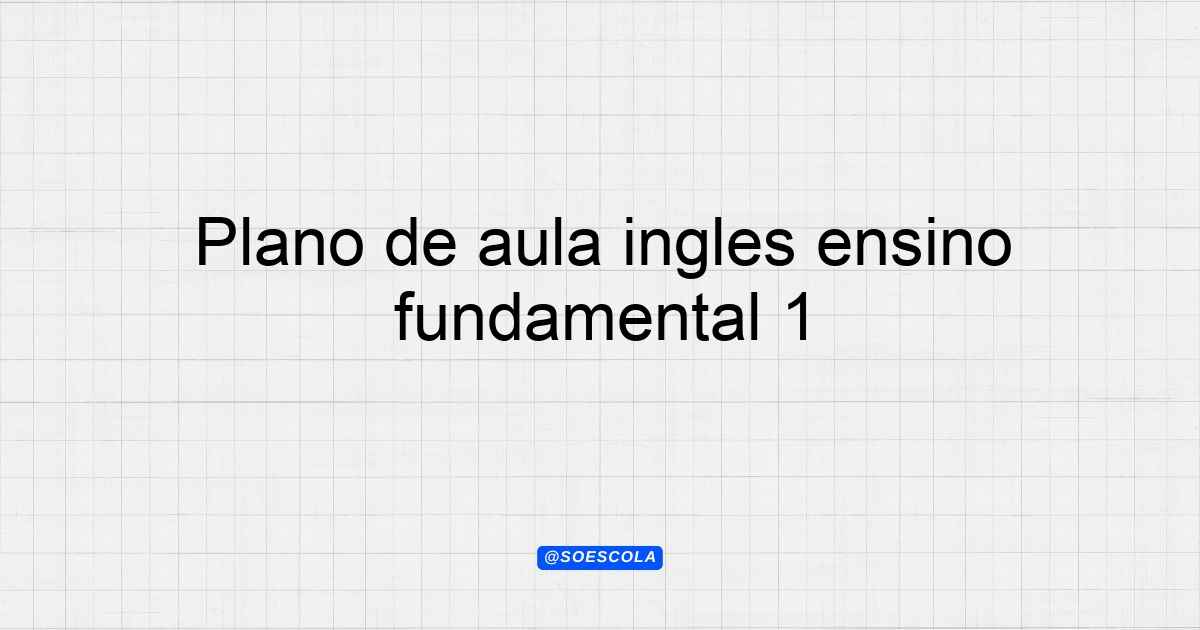 Plano de aula ingles ensino fundamental 1

@SOESCOLA